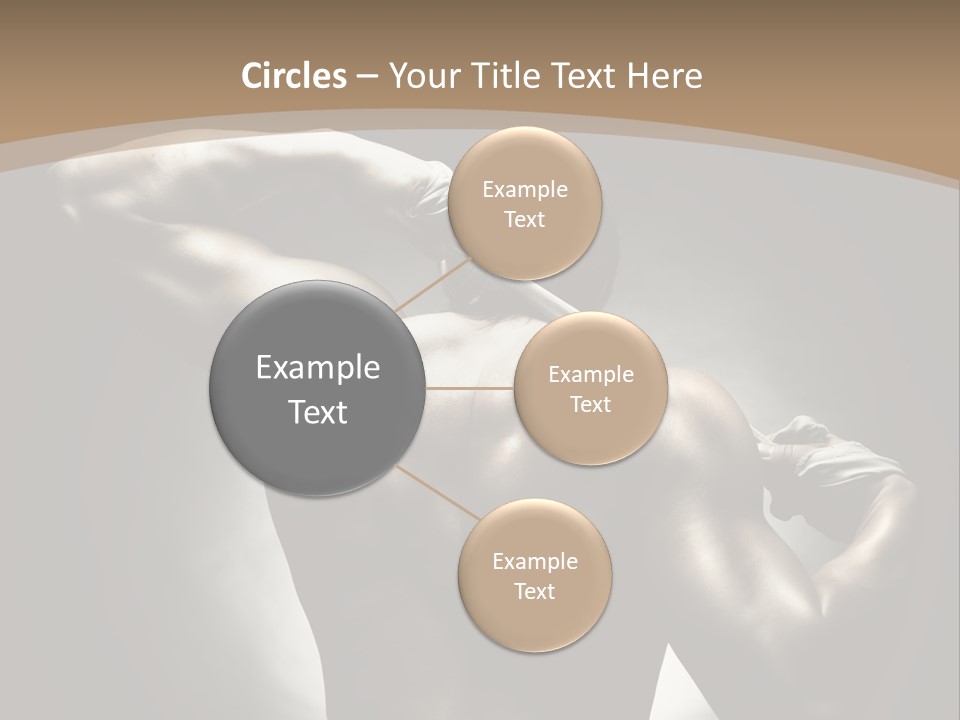 Circles – Your Title Text Here

Example Text

Example Text

Example Text

Example Text